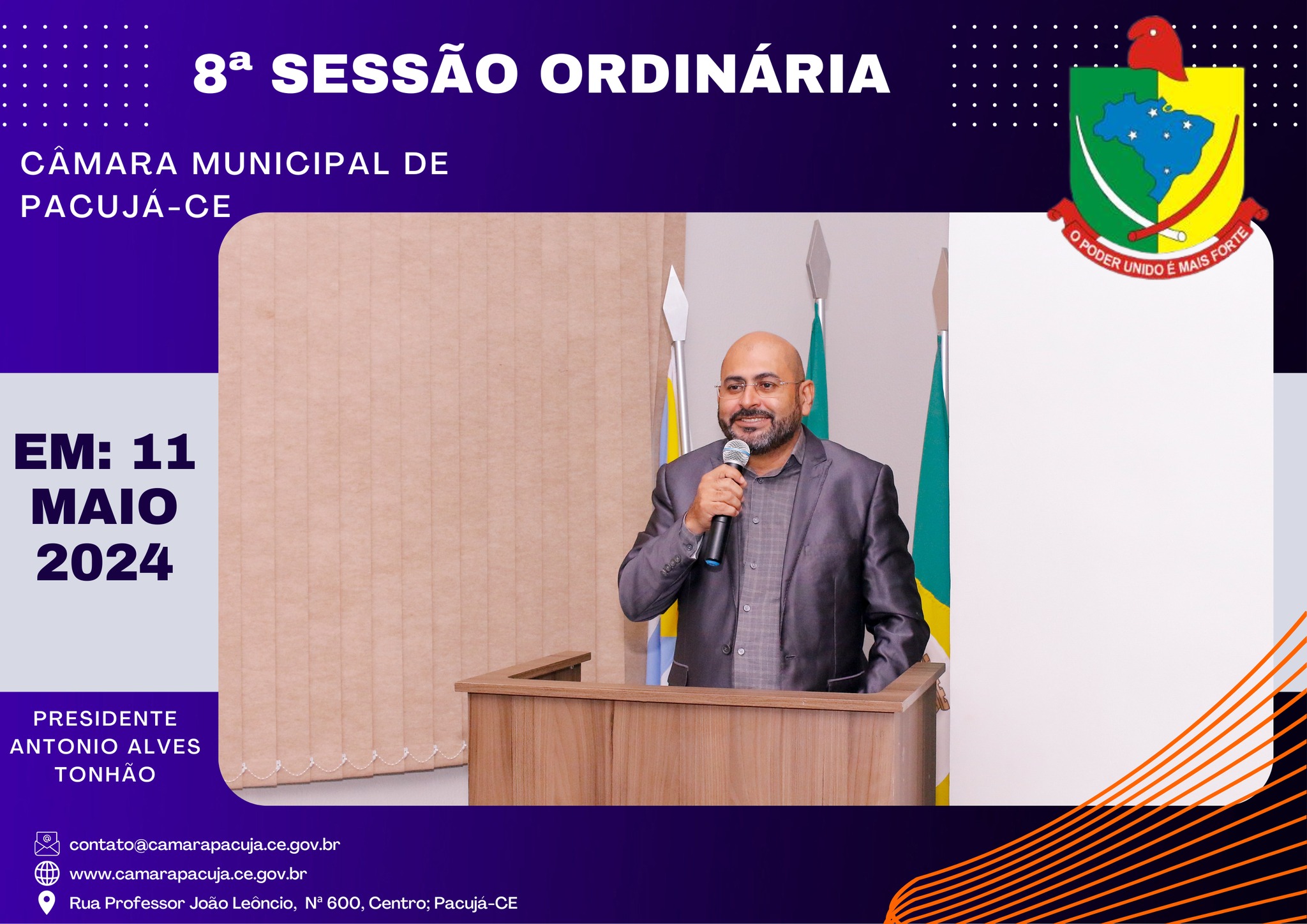 8ª SESSÃO ORDINÁRIA

CÂMARA MUNICIPAL DE PACUJÁ-CE

O PODER UNIDO É MAIS FORTE

EM: 11 MAIO 2024

PRESIDENTE ANTONIO ALVES TONHÃO

contato@camarapacuja.ce.gov.br
www.camarapacuja.ce.gov.br
Rua Professor João Leôncio, Nª 600, Centro; Pacujá-CE